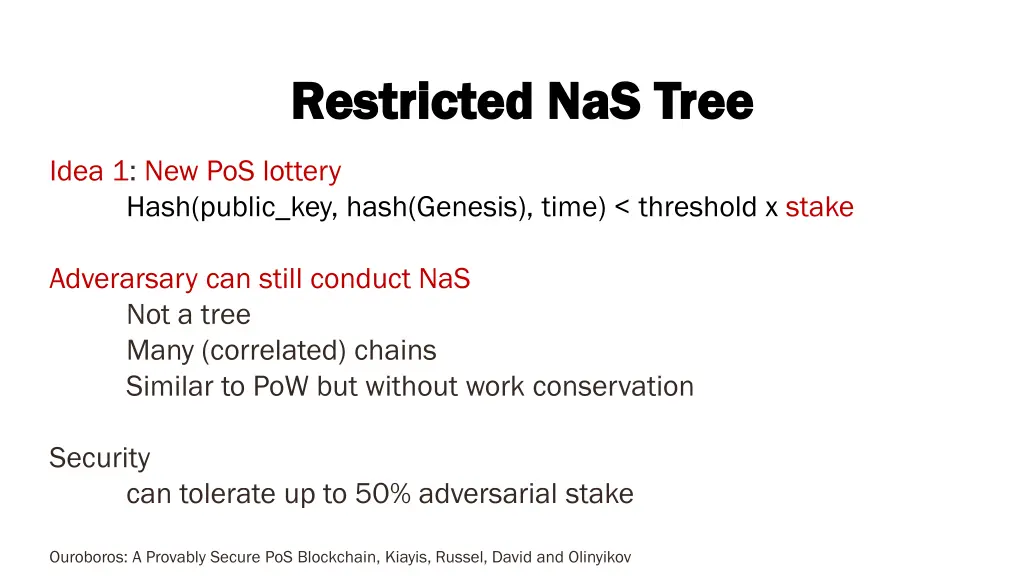 Restricted NaS Tree

Idea 1: New PoS lottery
Hash(public_key, hash(Genesis), time) < threshold x stake

Adverarsary can still conduct NaS
Not a tree
Many (correlated) chains
Similar to PoW but without work conservation

Security
can tolerate up to 50% adversarial stake

Ouroboros: A Provably Secure PoS Blockchain, Kiayis, Russel, David and Olinyikov